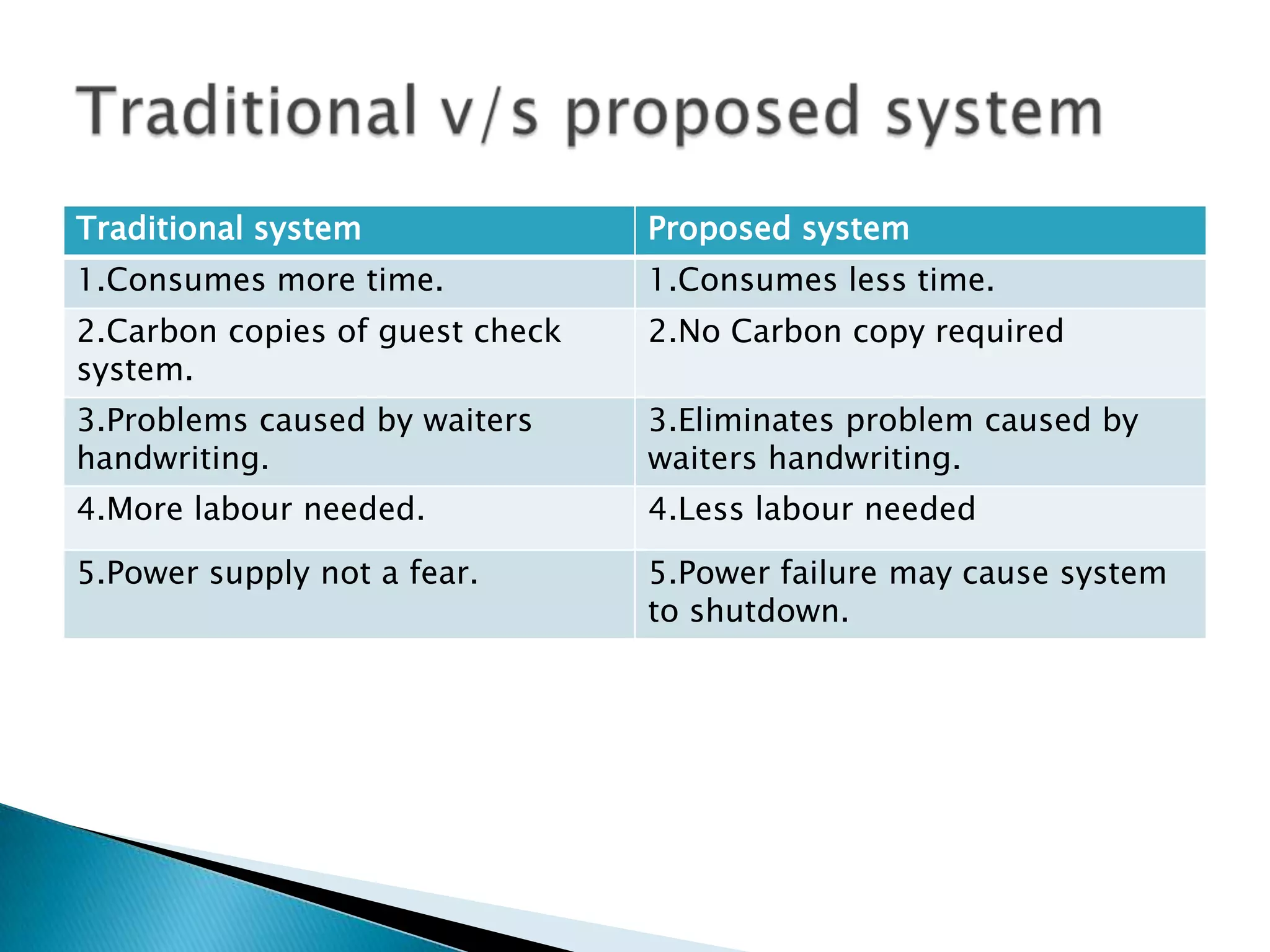 Traditional v/s proposed system

| Traditional system | Proposed system |
|---|---|
| 1.Consumes more time. | 1.Consumes less time. |
| 2.Carbon copies of guest check system. | 2.No Carbon copy required |
| 3.Problems caused by waiters handwriting. | 3.Eliminates problem caused by waiters handwriting. |
| 4.More labour needed. | 4.Less labour needed |
| 5.Power supply not a fear. | 5.Power failure may cause system to shutdown. |